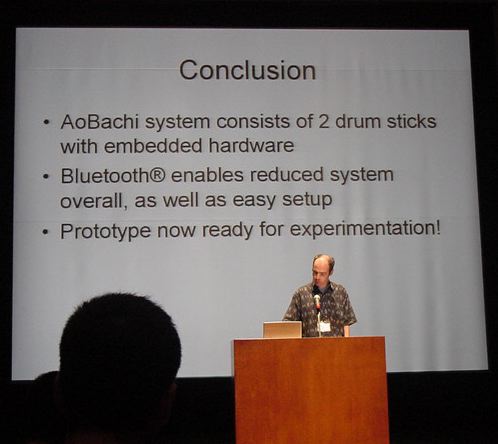 Conclusion

• AoBachi system consists of 2 drum sticks with embedded hardware
• Bluetooth® enables reduced system overall, as well as easy setup
• Prototype now ready for experimentation!